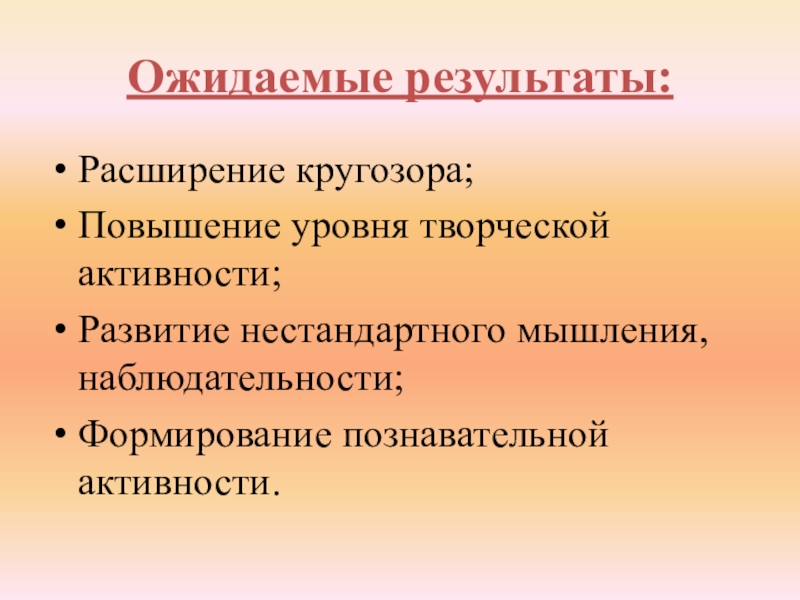 Ожидаемые результаты:

• Расширение кругозора;
• Повышение уровня творческой активности;
• Развитие нестандартного мышления, наблюдательности;
• Формирование познавательной активности.